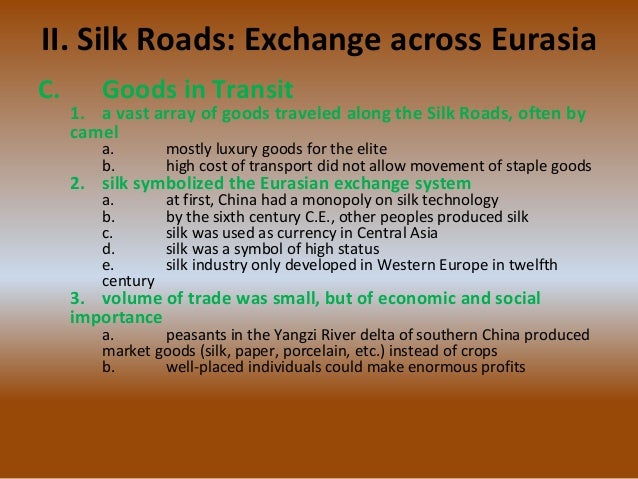 II. Silk Roads: Exchange across Eurasia

C. Goods in Transit

1. a vast array of goods traveled along the Silk Roads, often by camel

a. mostly luxury goods for the elite

b. high cost of transport did not allow movement of staple goods

2. silk symbolized the Eurasian exchange system

a. at first, China had a monopoly on silk technology

b. by the sixth century C.E., other peoples produced silk

c. silk was used as currency in Central Asia

d. silk was a symbol of high status

e. silk industry only developed in Western Europe in twelfth century

3. volume of trade was small, but of economic and social importance

a. peasants in the Yangzi River delta of southern China produced market goods (silk, paper, porcelain, etc.) instead of crops

b. well-placed individuals could make enormous profits